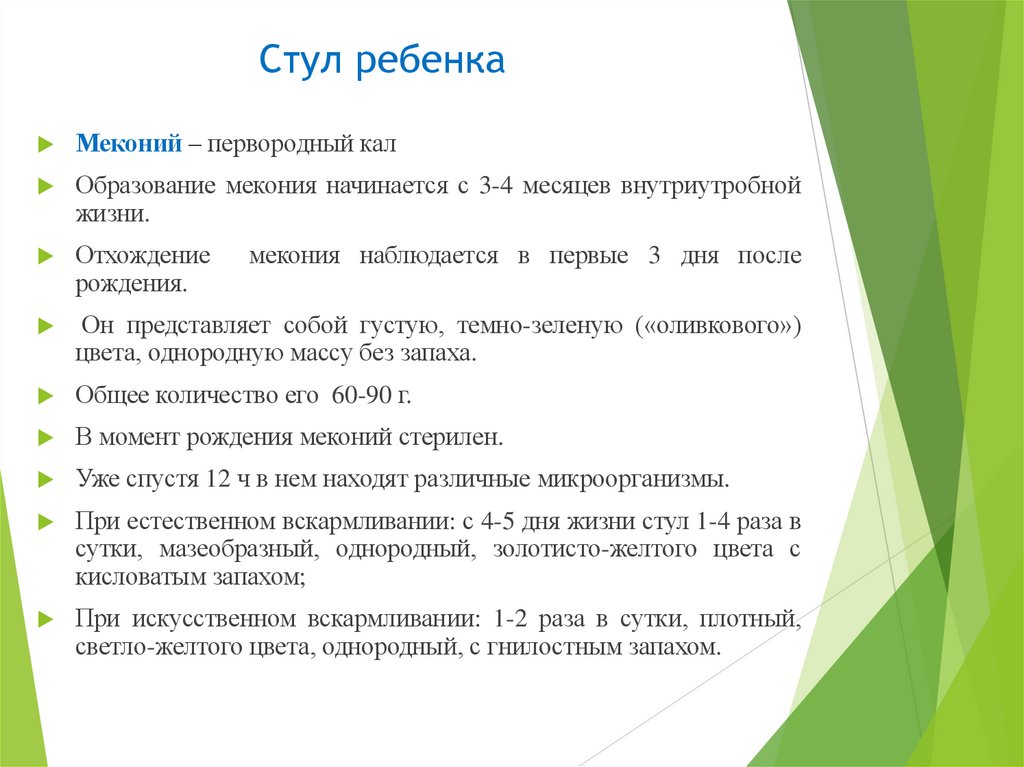 Стул ребенка

Меконий – первородный кал

Образование мекония начинается с 3-4 месяцев внутриутробной жизни.

Отхождение мекония наблюдается в первые 3 дня после рождения.

Он представляет собой густую, темно-зеленую («оливкового») цвета, однородную массу без запаха.

Общее количество его 60-90 г.

В момент рождения меконий стерилен.

Уже спустя 12 ч в нем находят различные микроорганизмы.

При естественном вскармливании: с 4-5 дня жизни стул 1-4 раза в сутки, мазеобразный, однородный, золотисто-желтого цвета с кисловатым запахом;

При искусственном вскармливании: 1-2 раза в сутки, плотный, светло-желтого цвета, однородный, с гнилостным запахом.